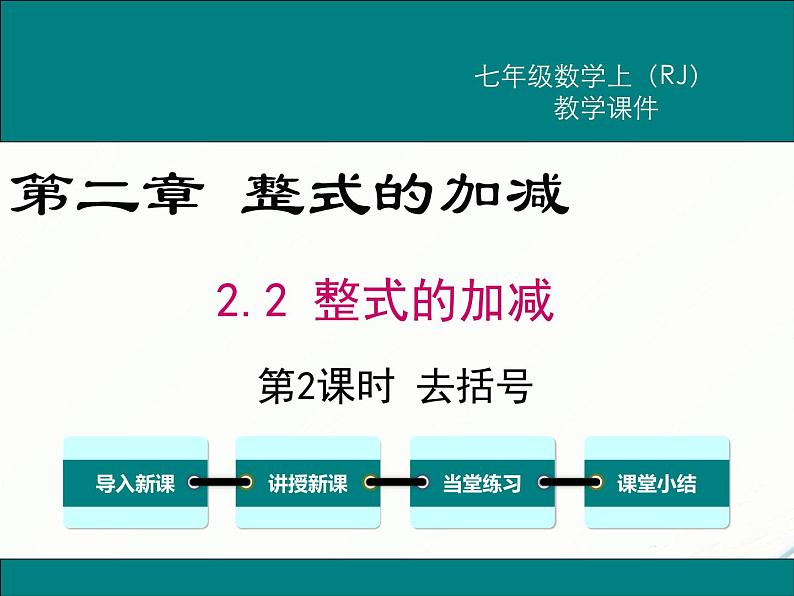 七年级数学上（RJ）
教学课件

第二章 整式的加减

2.2 整式的加减

第2课时 去括号

导入新课

讲授新课

当堂练习

课堂小结